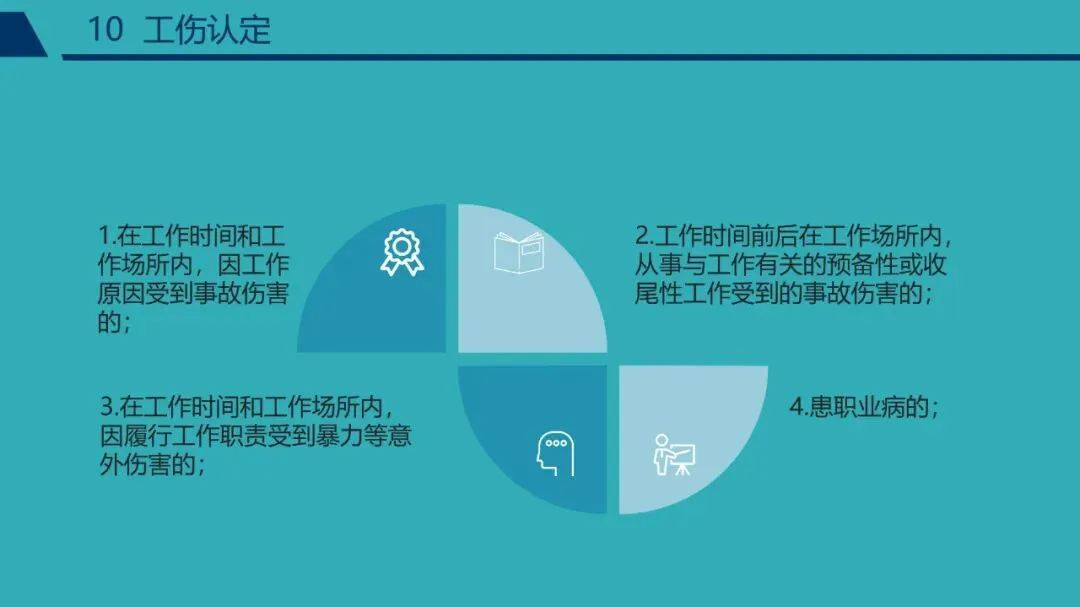 10 工伤认定

1.在工作时间和工作场所内，因工作原因受到事故伤害的；

2.工作时间前后在工作场所内，从事与工作有关的预备性或收尾性工作受到的事故伤害的；

3.在工作时间和工作场所内，因履行工作职责受到暴力等意外伤害的；

4.患职业病的；